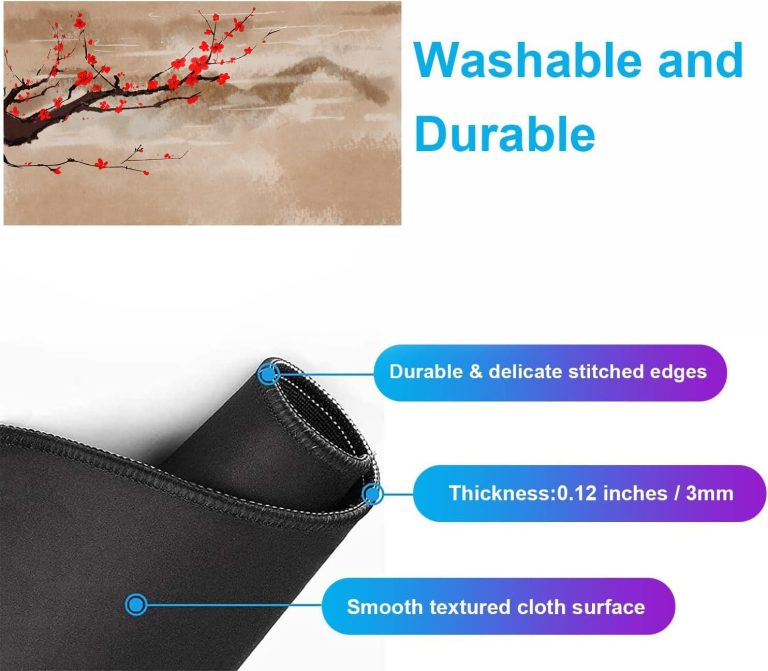 Washable and Durable

Durable & delicate stitched edges

Thickness:0.12 inches / 3mm

Smooth textured cloth surface